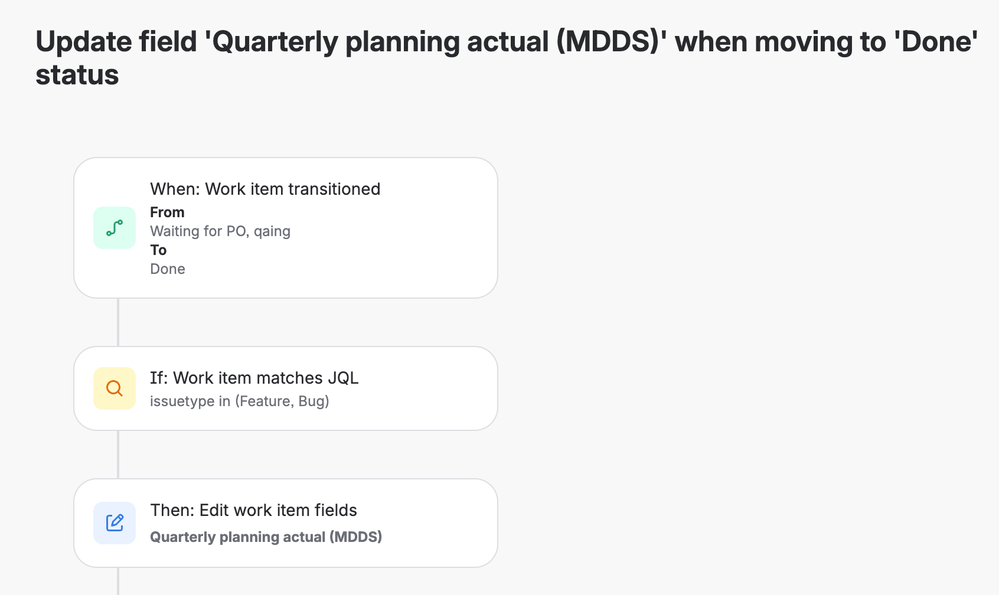 Update field 'Quarterly planning actual (MDDS)' when moving to 'Done' status

When: Work item transitioned
From
Waiting for PO, qaing
To
Done

If: Work item matches JQL
issuetype in (Feature, Bug)

Then: Edit work item fields
Quarterly planning actual (MDDS)